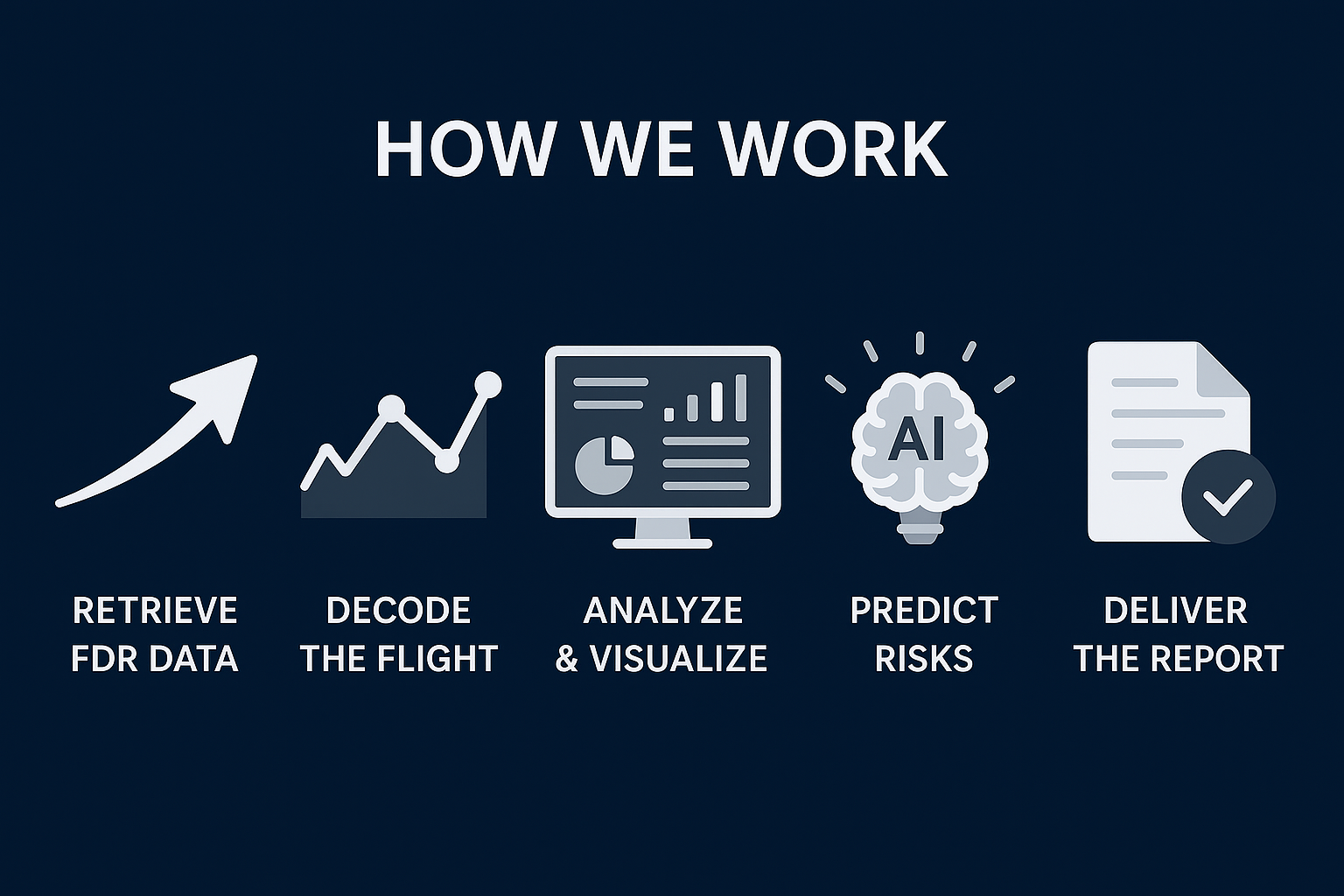 HOW WE WORK

AI

RETRIEVE FDR DATA

DECODE THE FLIGHT

ANALYZE & VISUALIZE

PREDICT RISKS

DELIVER THE REPORT